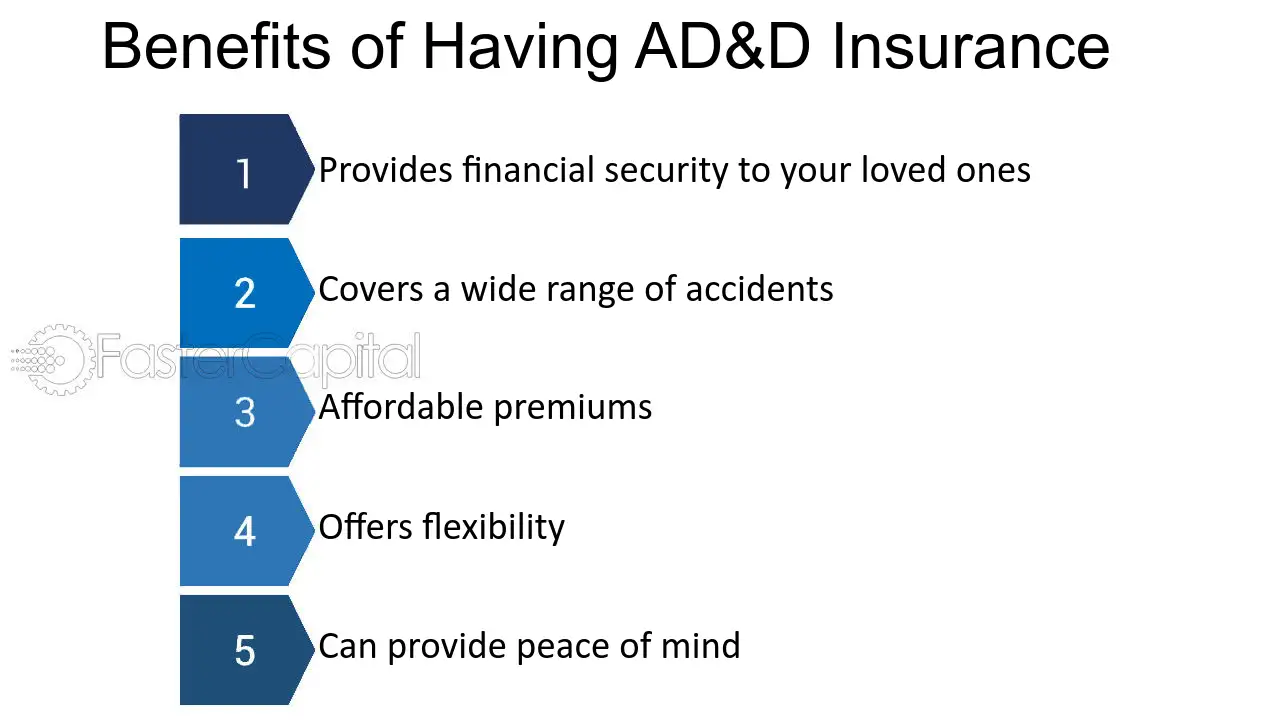 Benefits of Having AD&D Insurance

1 Provides financial security to your loved ones

2 Covers a wide range of accidents

FasterCapital

3 Affordable premiums

4 Offers flexibility

5 Can provide peace of mind